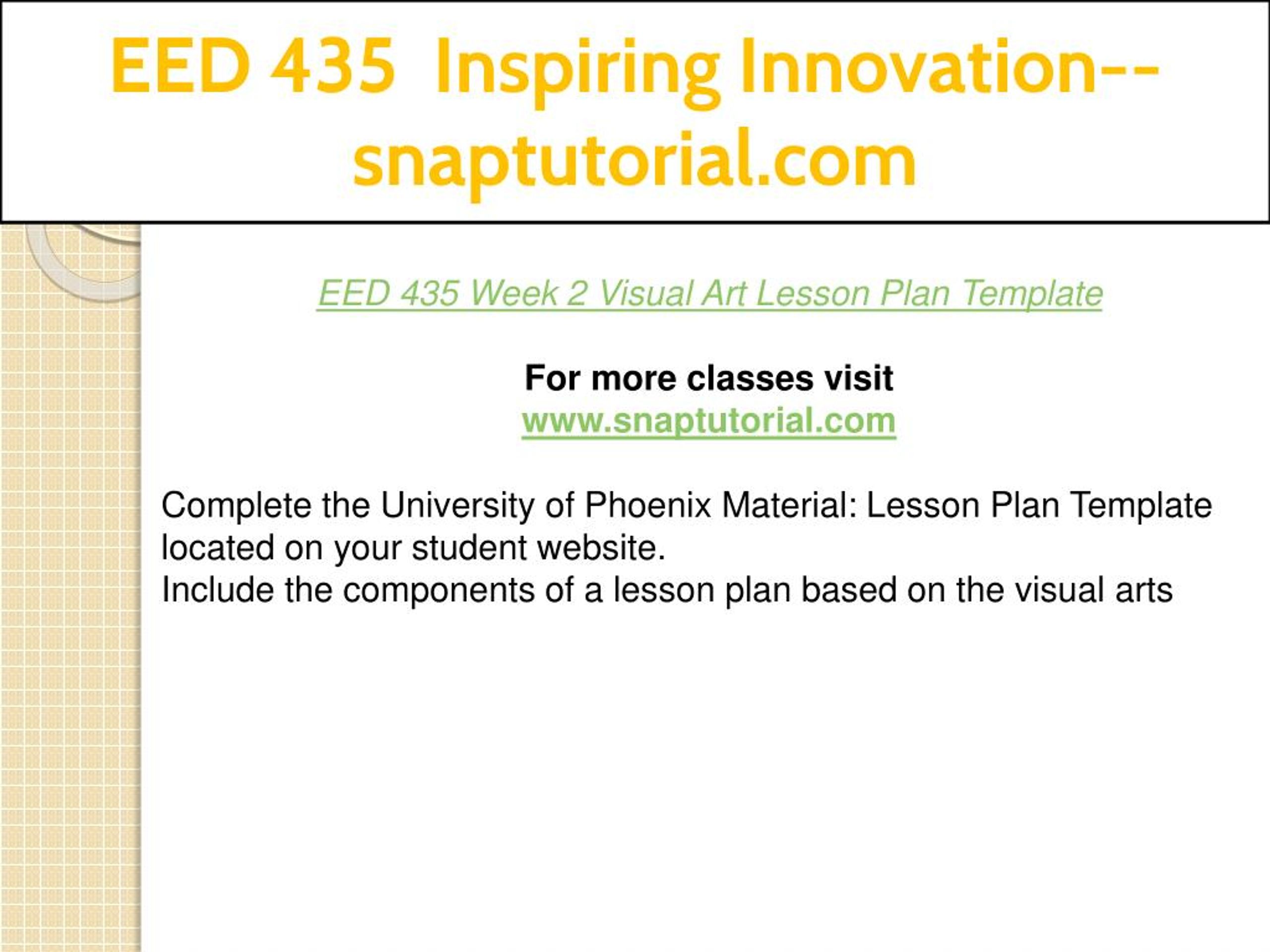 EED 435 Inspiring Innovation--snaptutorial.com

EED 435 Week 2 Visual Art Lesson Plan Template

For more classes visit
www.snaptutorial.com

Complete the University of Phoenix Material: Lesson Plan Template located on your student website.
Include the components of a lesson plan based on the visual arts